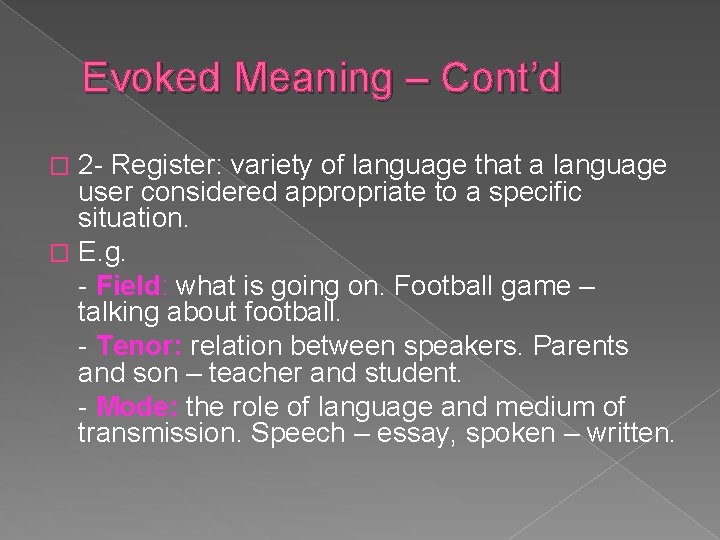 Evoked Meaning – Cont'd

2- Register: variety of language that a language user considered appropriate to a specific situation.

E.g.

- Field: what is going on. Football game – talking about football.

- Tenor: relation between speakers. Parents and son – teacher and student.

- Mode: the role of language and medium of transmission. Speech – essay, spoken – written.